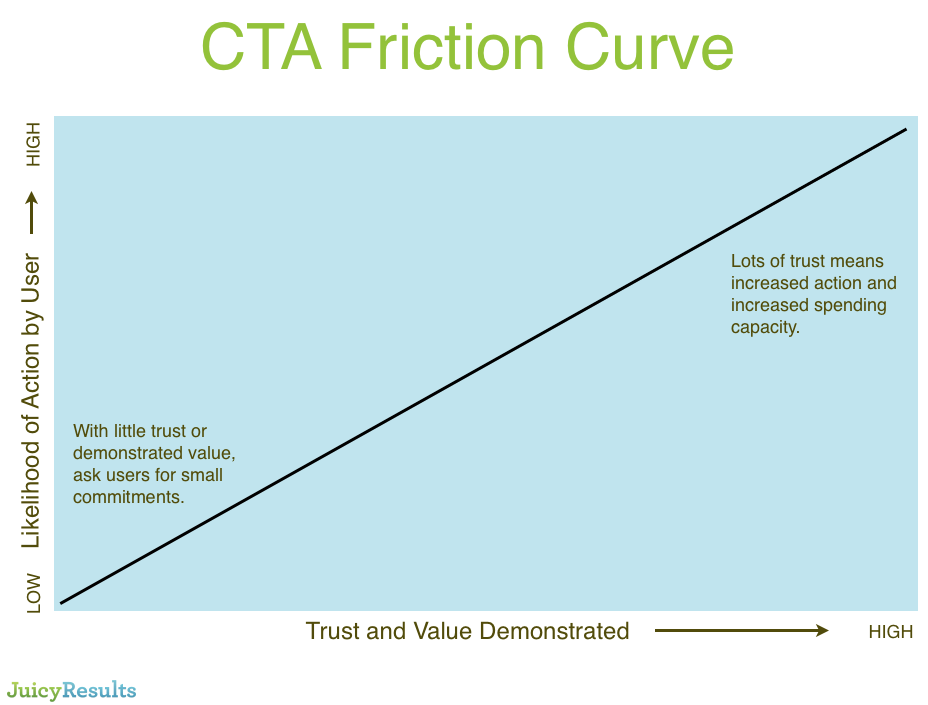 CTA Friction Curve

HIGH

Likelihood of Action by User

LOW

Lots of trust means increased action and increased spending capacity.

With little trust or demonstrated value, ask users for small commitments.

Trust and Value Demonstrated

HIGH

JuicyResults